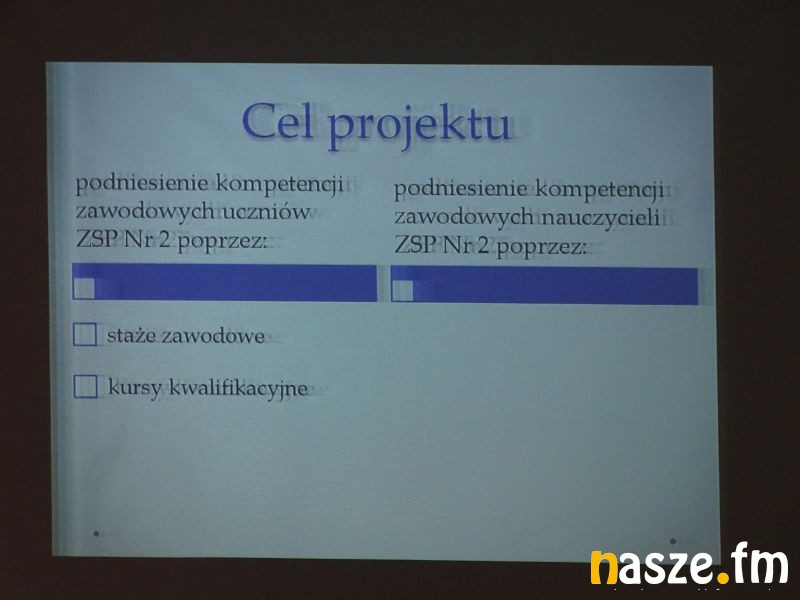 Cel projektu

podniesienie kompetencji zawodowych uczniów ZSP Nr 2 poprzez:

staże zawodowe

kursy kwalifikacyjne

podniesienie kompetencji zawodowych nauczycieli ZSP Nr 2 poprzez:

nasze.fm